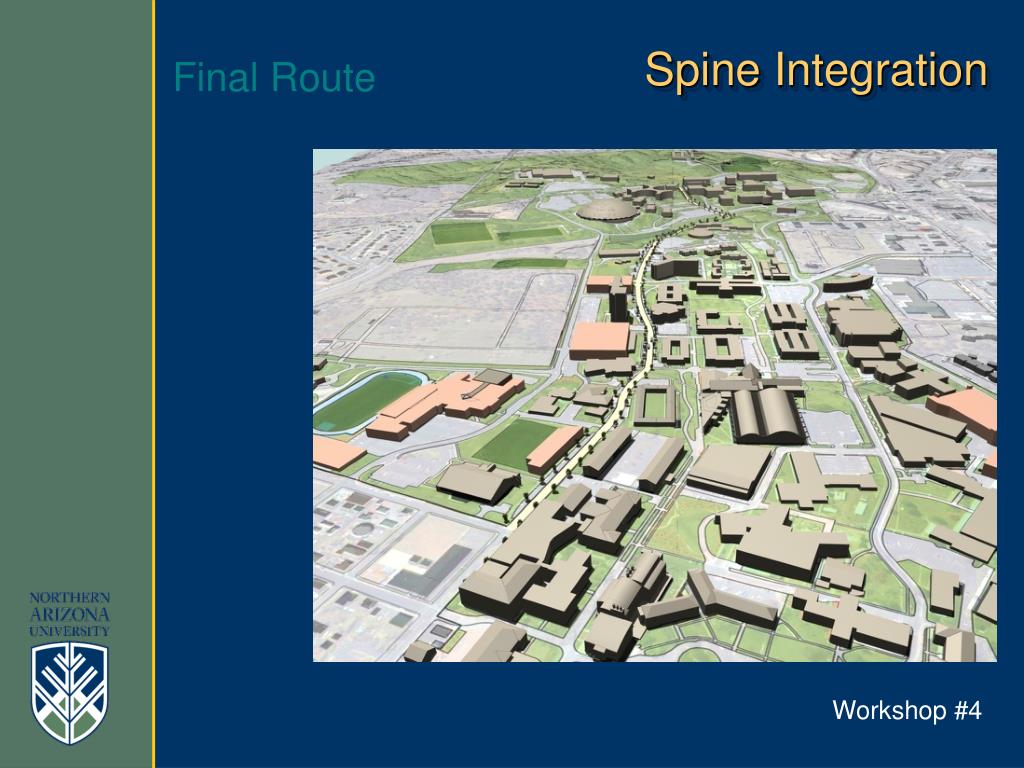 Final Route

Spine Integration

NORTHERN
ARIZONA
UNIVERSITY

Workshop #4